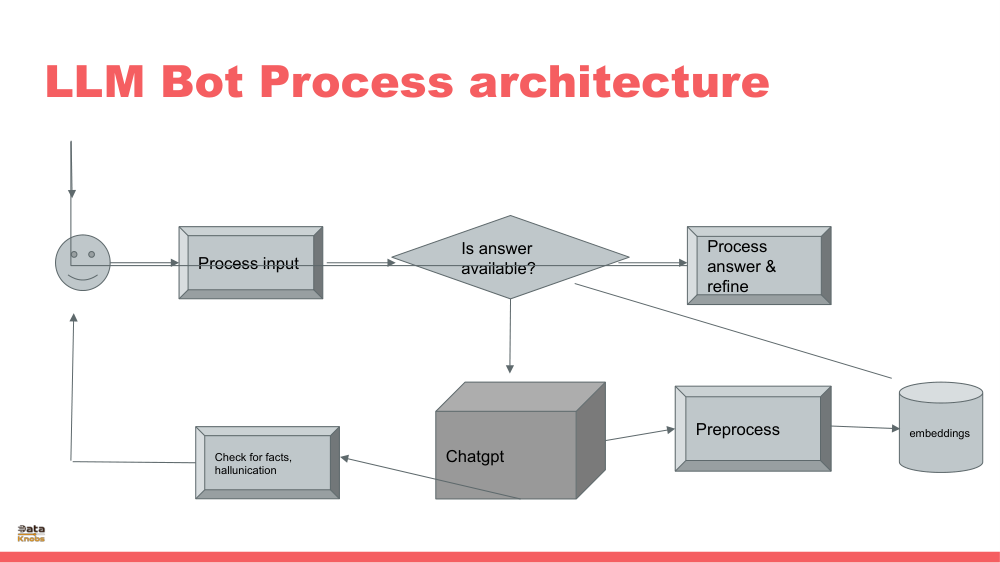 LLM Bot Process architecture

Process input

Is answer available?

Process answer & refine

Chatgpt

Preprocess

embeddings

Check for facts, hallunication

Data Knobs